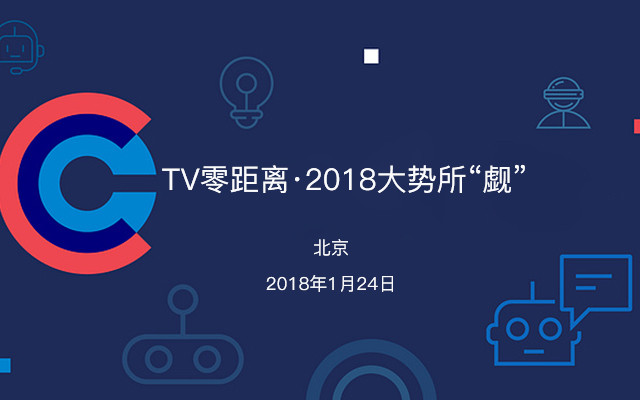 TV零距离·2018大势所“觑”

北京

2018年1月24日